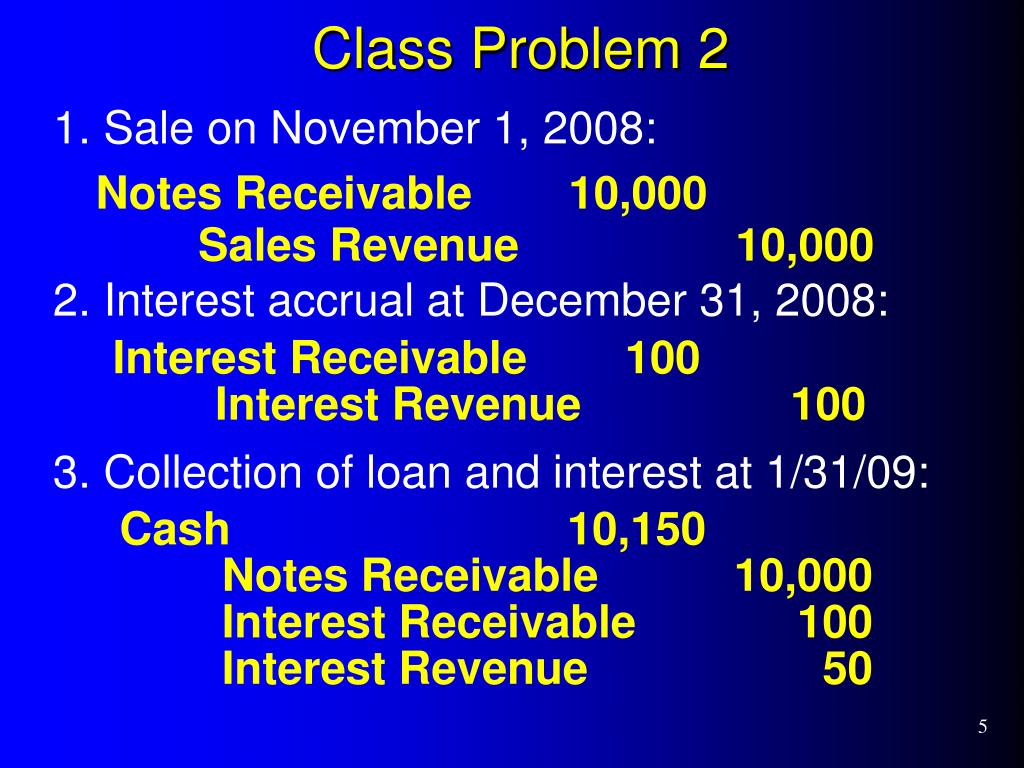 Class Problem 2

1. Sale on November 1, 2008:

Notes Receivable 10,000
Sales Revenue 10,000

2. Interest accrual at December 31, 2008:

Interest Receivable 100
Interest Revenue 100

3. Collection of loan and interest at 1/31/09:

Cash 10,150
Notes Receivable 10,000
Interest Receivable 100
Interest Revenue 50

5